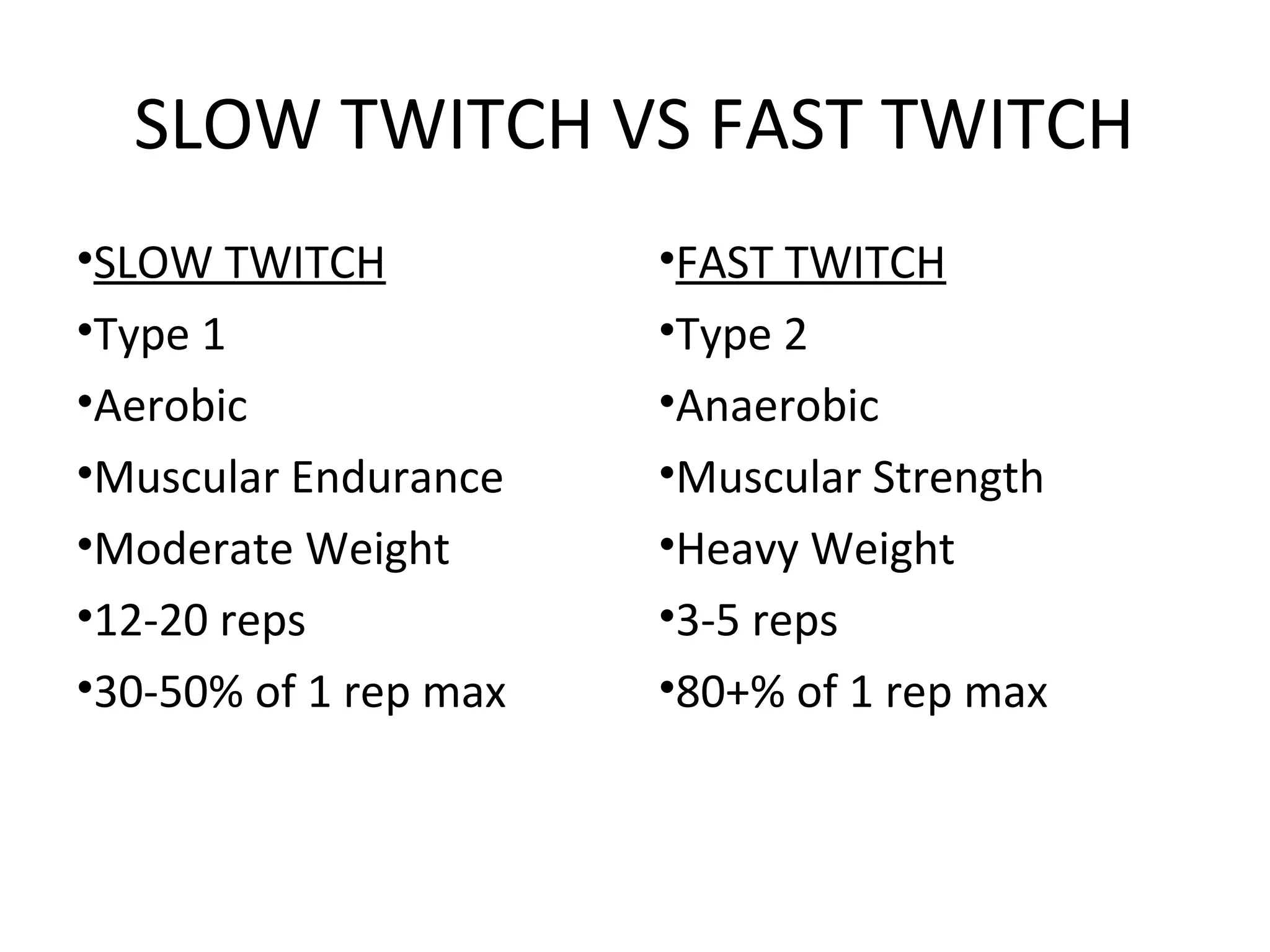 SLOW TWITCH VS FAST TWITCH

•SLOW TWITCH
•Type 1
•Aerobic
•Muscular Endurance
•Moderate Weight
•12-20 reps
•30-50% of 1 rep max

•FAST TWITCH
•Type 2
•Anaerobic
•Muscular Strength
•Heavy Weight
•3-5 reps
•80+% of 1 rep max